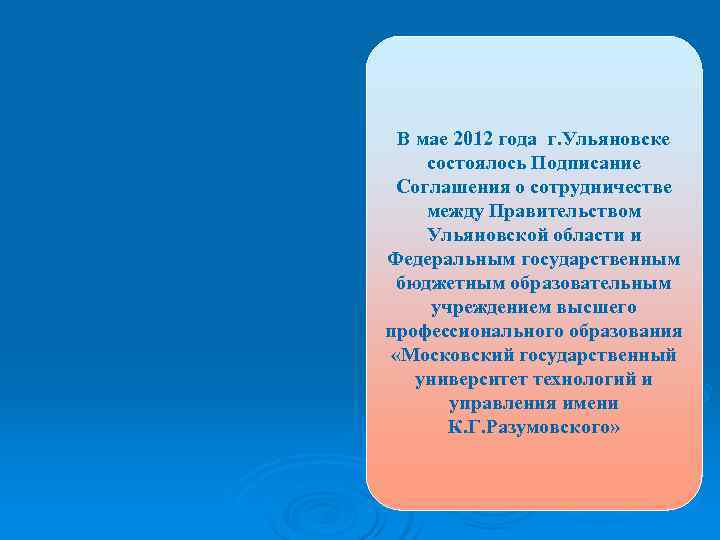 В мае 2012 года г.Ульяновске состоялось Подписание Соглашения о сотрудничестве между Правительством Ульяновской области и Федеральным государственным бюджетным образовательным учреждением высшего профессионального образования «Московский государственный университет технологий и управления имени К.Г.Разумовского»